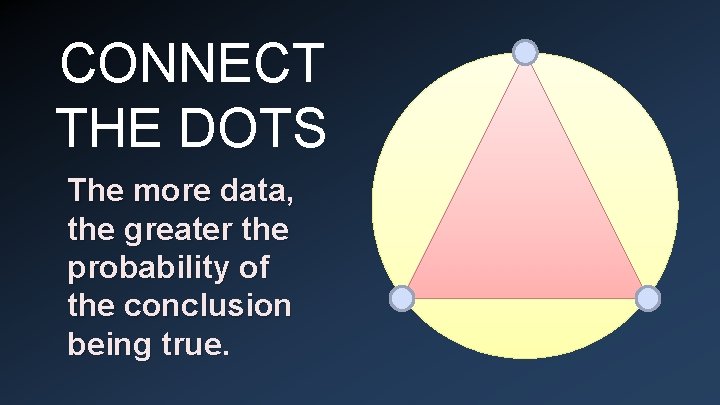 CONNECT THE DOTS

The more data, the greater the probability of the conclusion being true.